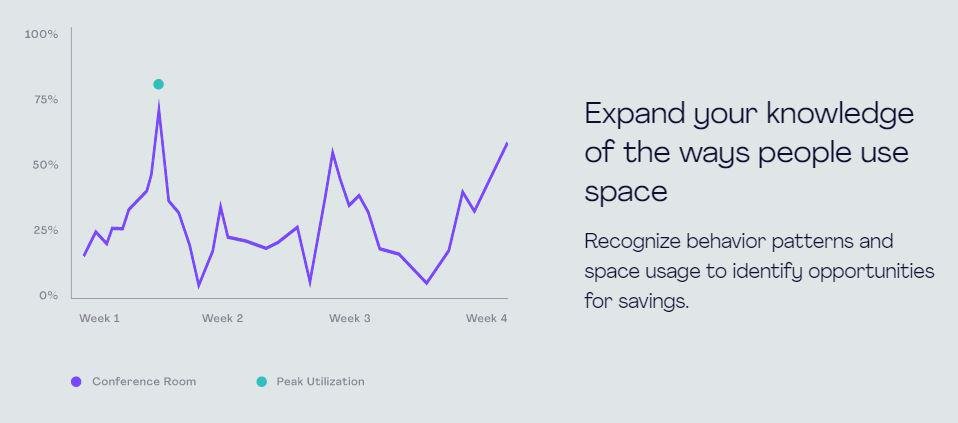 100%
75%
50%
25%
0%
Week 1
Week 2
Week 3
Week 4
Conference Room
Peak Utilization

Expand your knowledge of the ways people use space

Recognize behavior patterns and space usage to identify opportunities for savings.